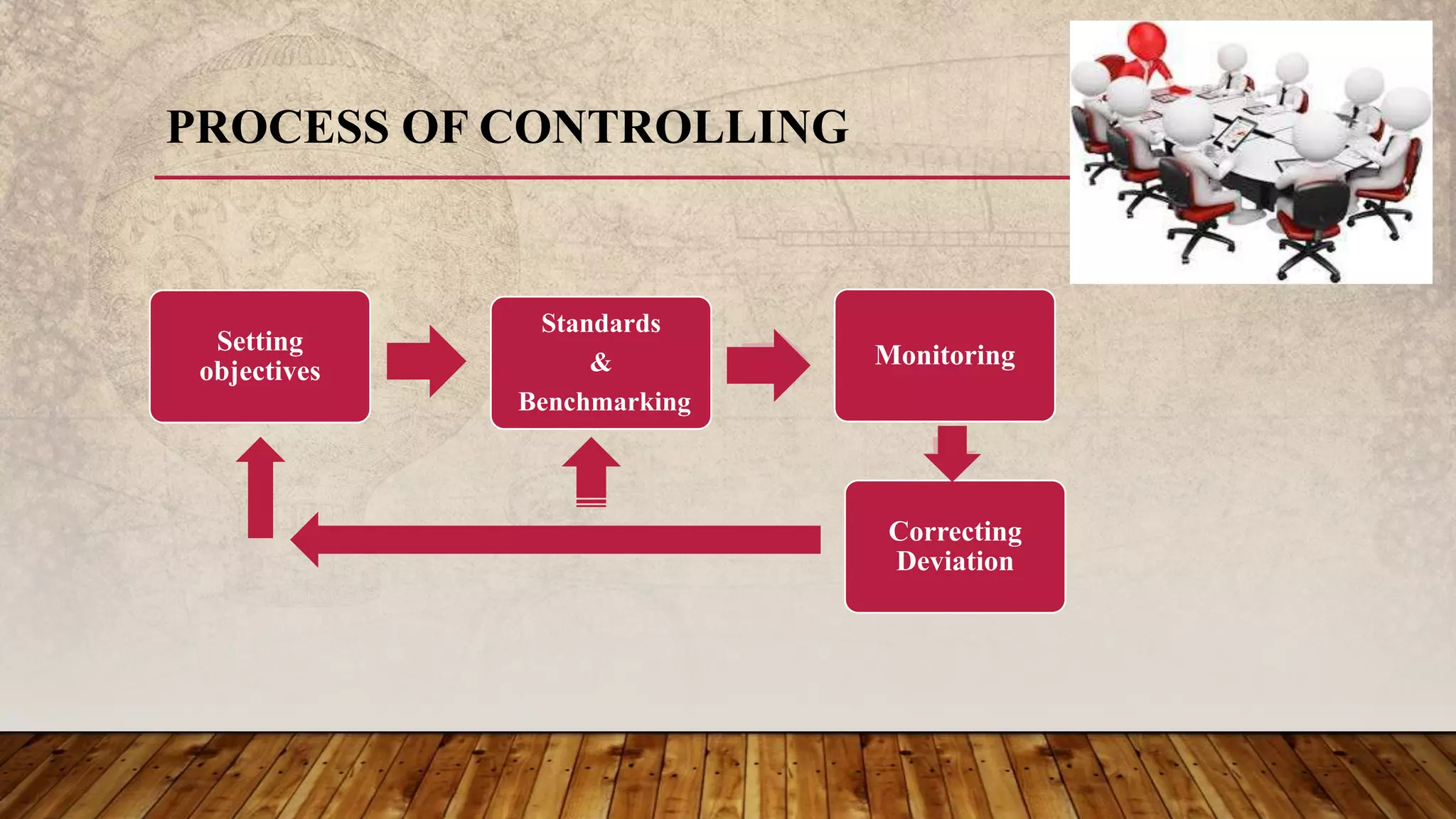 PROCESS OF CONTROLLING

Setting objectives

Standards
&
Benchmarking

Monitoring

Correcting Deviation